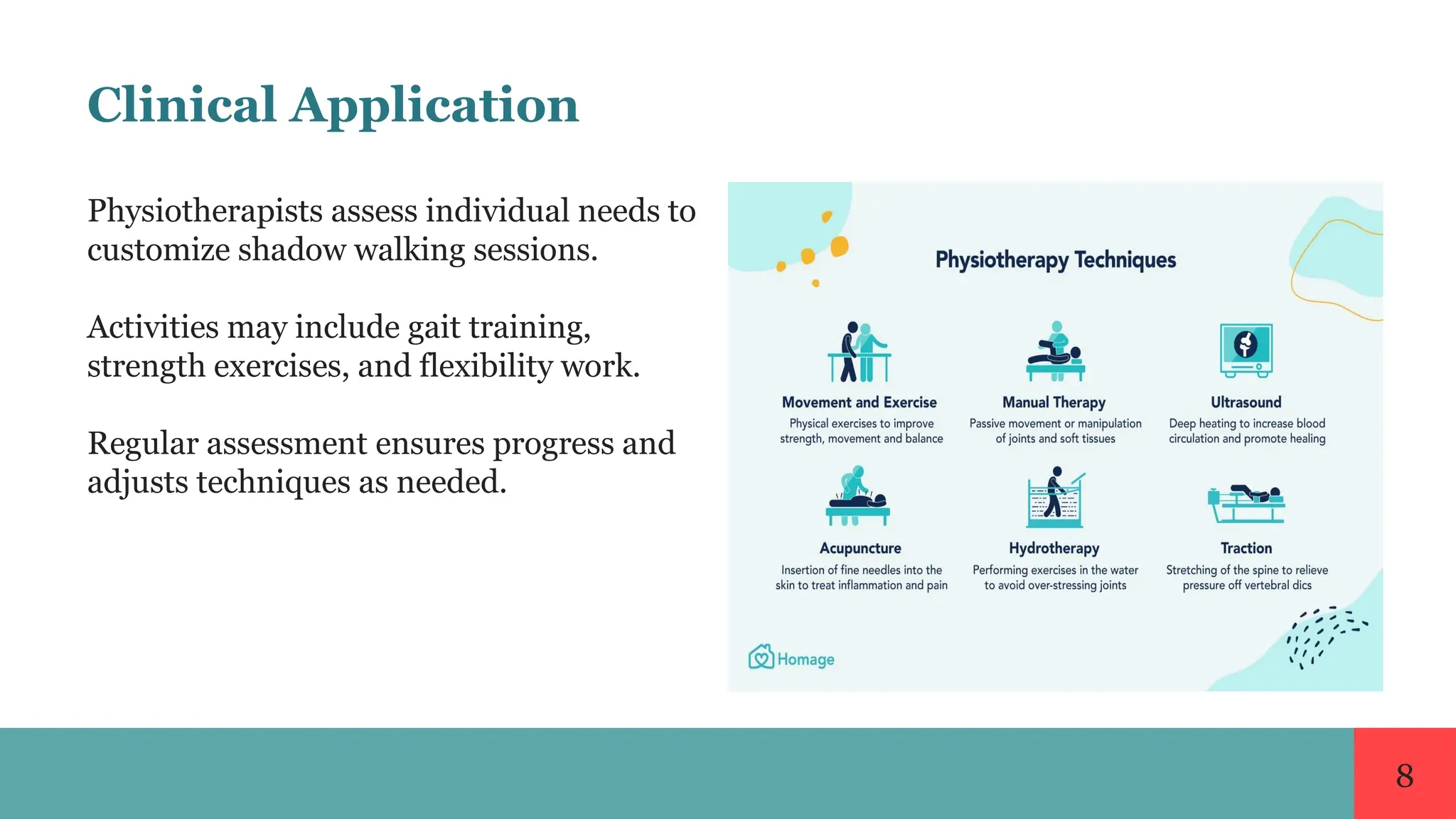 Clinical Application

Physiotherapists assess individual needs to customize shadow walking sessions.

Activities may include gait training, strength exercises, and flexibility work.

Regular assessment ensures progress and adjusts techniques as needed.

Physiotherapy Techniques

Movement and Exercise
Physical exercises to improve strength, movement and balance

Manual Therapy
Passive movement or manipulation of joints and soft tissues

Ultrasound
Deep heating to increase blood circulation and promote healing

Acupuncture
Insertion of fine needles into the skin to treat inflammation and pain

Hydrotherapy
Performing exercises in the water to avoid over-stressing joints

Traction
Stretching of the spine to relieve pressure off vertebral dics

Homage

8